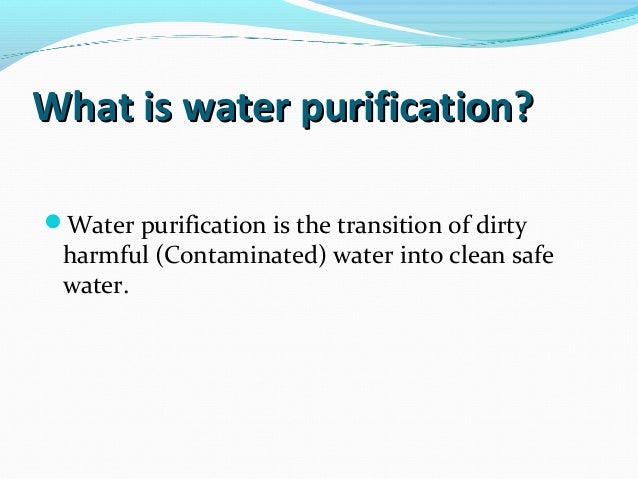 What is water purification?

Water purification is the transition of dirty harmful (Contaminated) water into clean safe water.